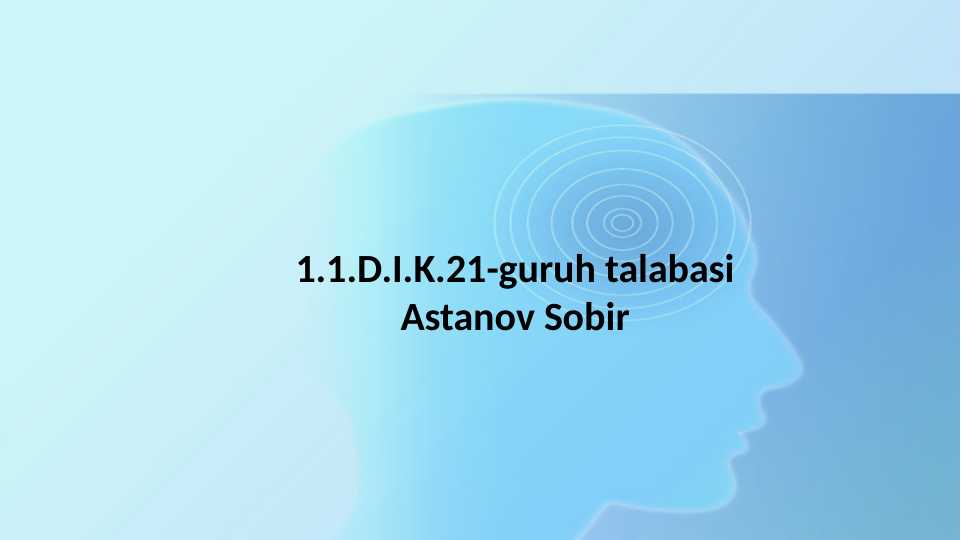 1.1.D.I.K.21-guruh talabasi
Astanov Sobir